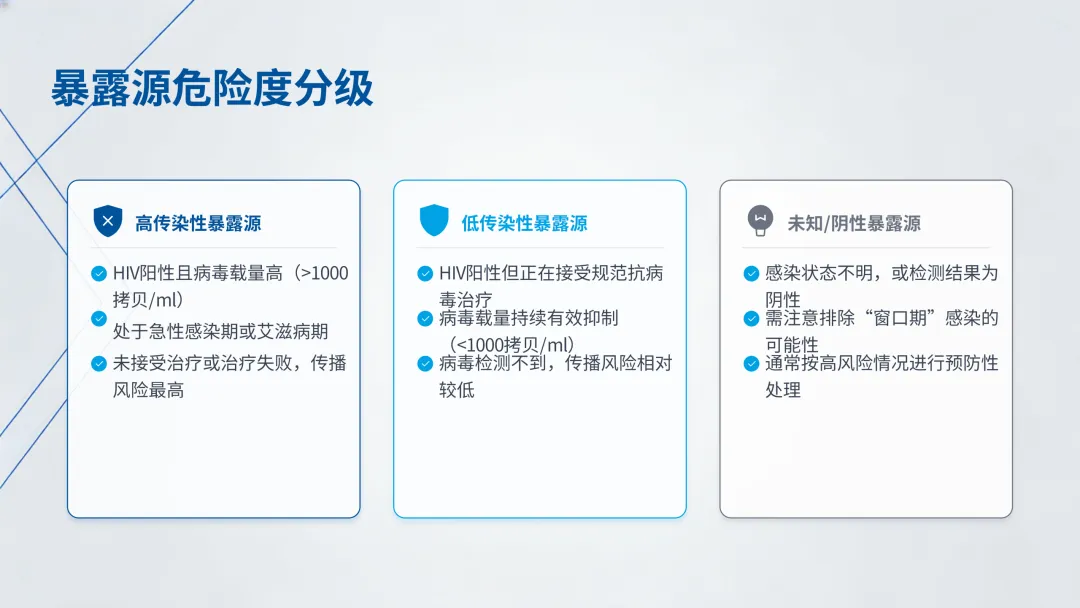 暴露源危险度分级

高传染性暴露源

HIV阳性且病毒载量高（>1000拷贝/ml）

处于急性感染期或艾滋病期

未接受治疗或治疗失败，传播风险最高

低传染性暴露源

HIV阳性但正在接受规范抗病毒治疗

病毒载量持续有效抑制（<1000拷贝/ml）

病毒检测不到，传播风险相对较低

未知/阴性暴露源

感染状态不明，或检测结果为阴性

需注意排除“窗口期”感染的可能性

通常按高风险情况进行预防性处理